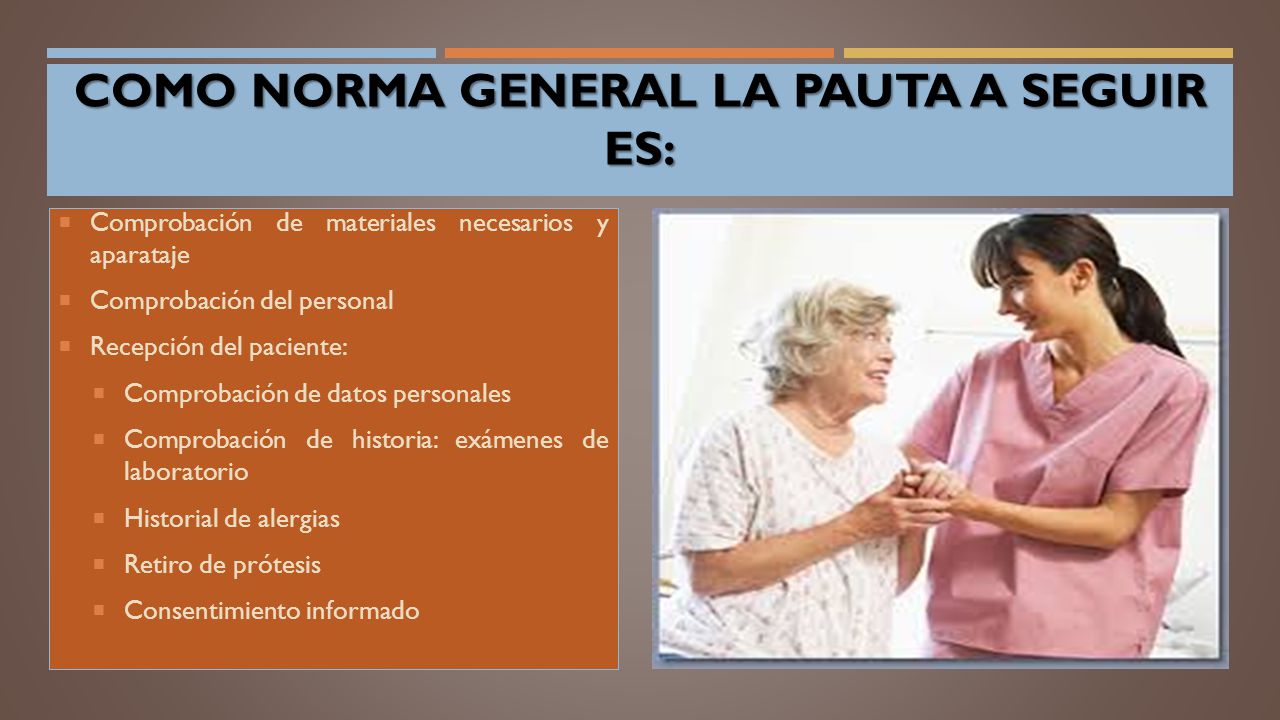 COMO NORMA GENERAL LA PAUTA A SEGUIR ES:

Comprobación de materiales necesarios y aparataje

Comprobación del personal

Recepción del paciente:

Comprobación de datos personales

Comprobación de historia: exámenes de laboratorio

Historial de alergias

Retiro de prótesis

Consentimiento informado